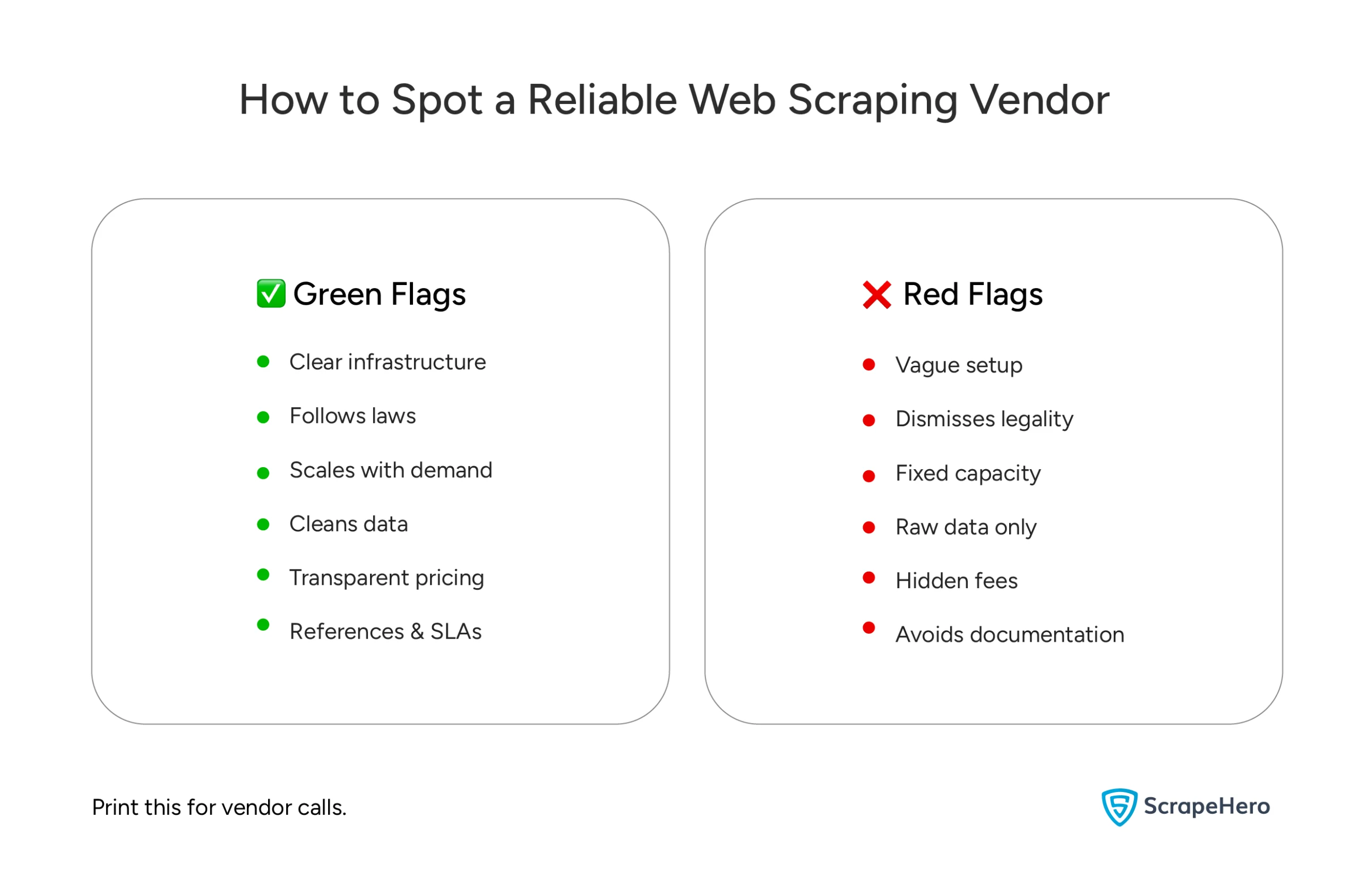 How to Spot a Reliable Web Scraping Vendor

✅ Green Flags

- Clear infrastructure
- Follows laws
- Scales with demand
- Cleans data
- Transparent pricing
- References & SLAs

❌ Red Flags

- Vague setup
- Dismisses legality
- Fixed capacity
- Raw data only
- Hidden fees
- Avoids documentation

Print this for vendor calls.

ScrapeHero